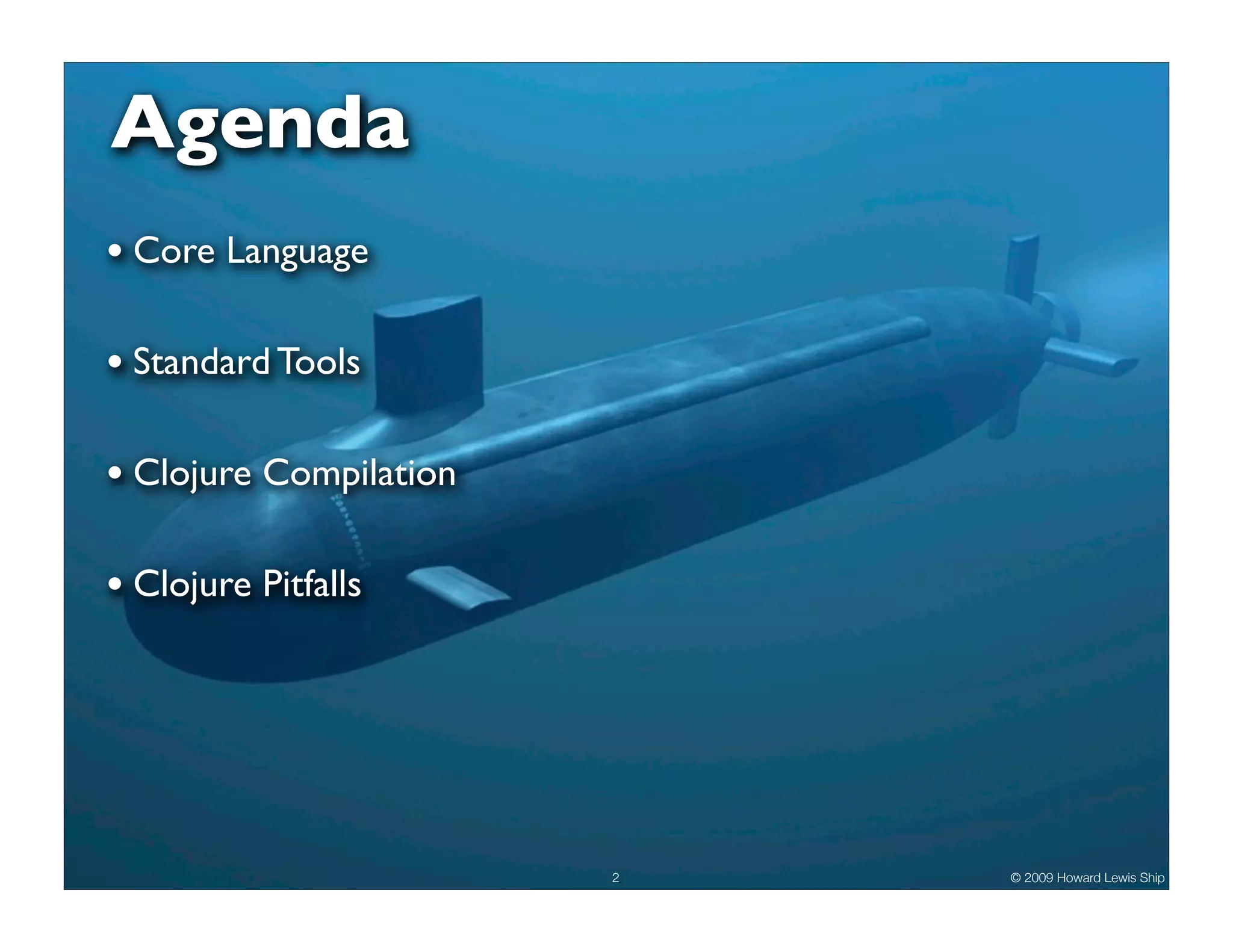 Agenda

• Core Language

• Standard Tools

• Clojure Compilation

• Clojure Pitfalls

2

© 2009 Howard Lewis Ship